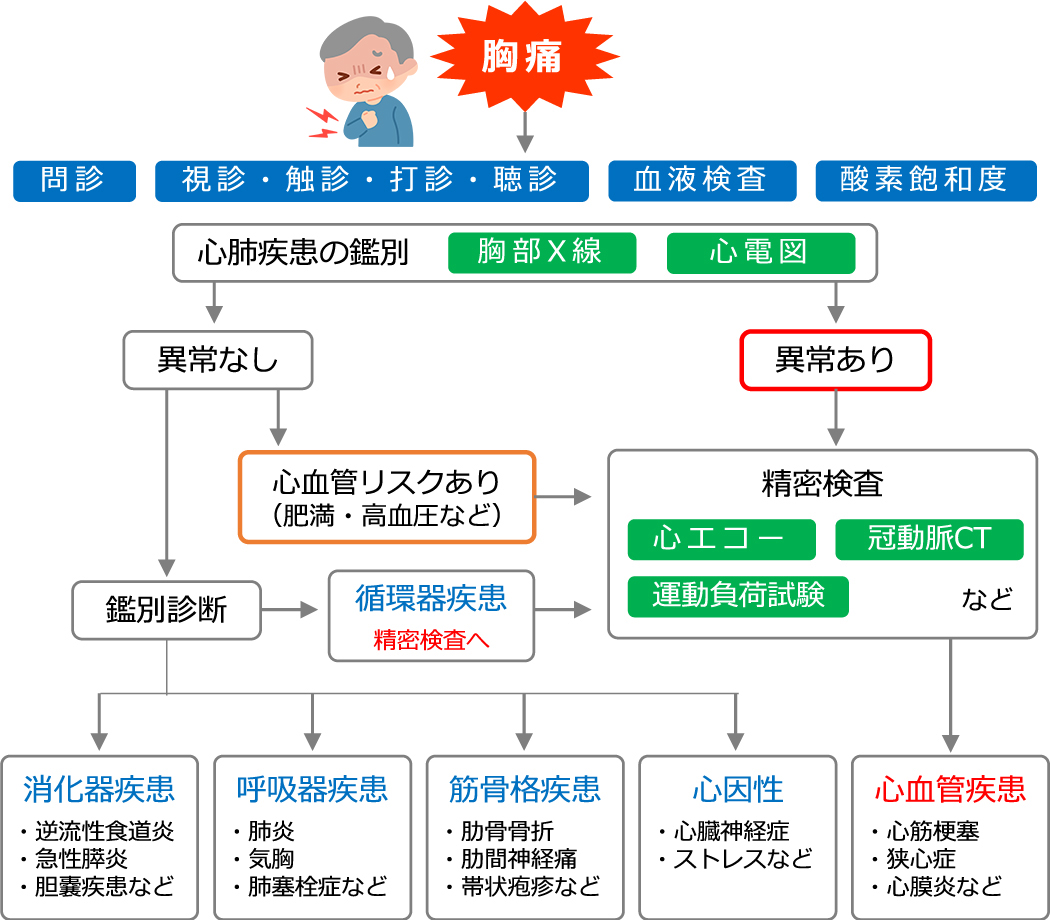 胸痛

問診

視診・触診・打診・聴診

血液検査

酸素飽和度

心肺疾患の鑑別 胸部X線 心電図

異常なし

異常あり

心血管リスクあり
（肥満・高血圧など）

精密検査
心エコー 冠動脈CT
運動負荷試験 など

鑑別診断

循環器疾患
精密検査へ

消化器疾患
・逆流性食道炎
・急性膵炎
・胆嚢疾患など

呼吸器疾患
・肺炎
・気胸
・肺塞栓症など

筋骨格疾患
・肋骨骨折
・肋間神経痛
・帯状疱疹など

心因性
・心臓神経症
・ストレスなど

心血管疾患
・心筋梗塞
・狭心症
・心膜炎など